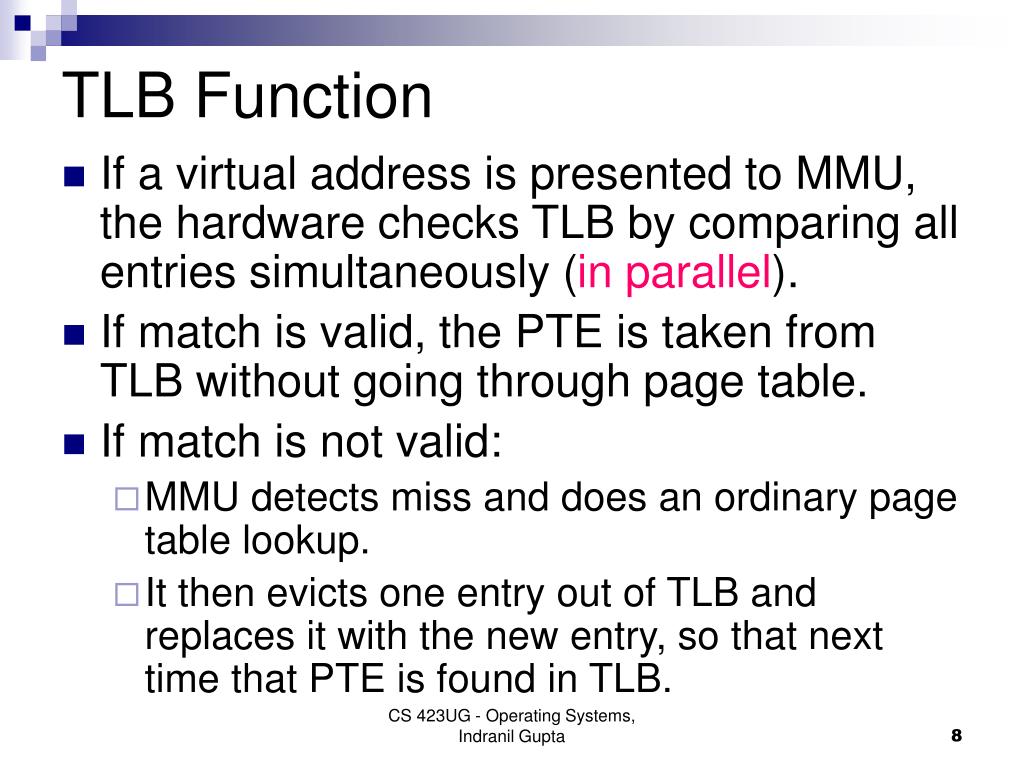 TLB Function

If a virtual address is presented to MMU, the hardware checks TLB by comparing all entries simultaneously (in parallel).

If match is valid, the PTE is taken from TLB without going through page table.

If match is not valid:

MMU detects miss and does an ordinary page table lookup.

It then evicts one entry out of TLB and replaces it with the new entry, so that next time that PTE is found in TLB.

CS 423UG - Operating Systems, Indranil Gupta

8